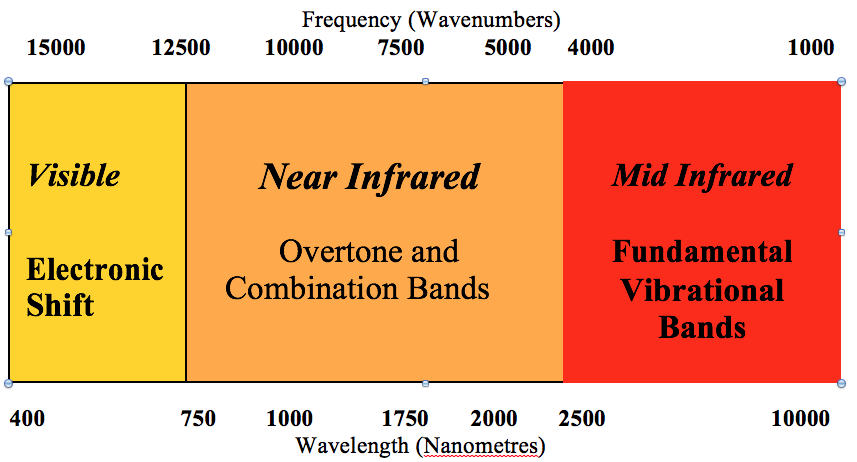 Frequency (Wavenumbers)

15000 12500 10000 7500 5000 4000 1000

Visible

Electronic Shift

Near Infrared

Overtone and Combination Bands

Mid Infrared

Fundamental Vibrational Bands

400 750 1000 1750 2000 2500 10000

Wavelength (Nanometres)